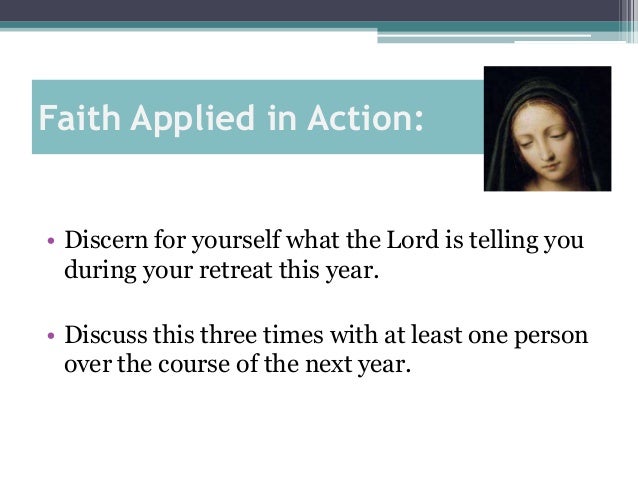 Faith Applied in Action:

• Discern for yourself what the Lord is telling you during your retreat this year.

• Discuss this three times with at least one person over the course of the next year.